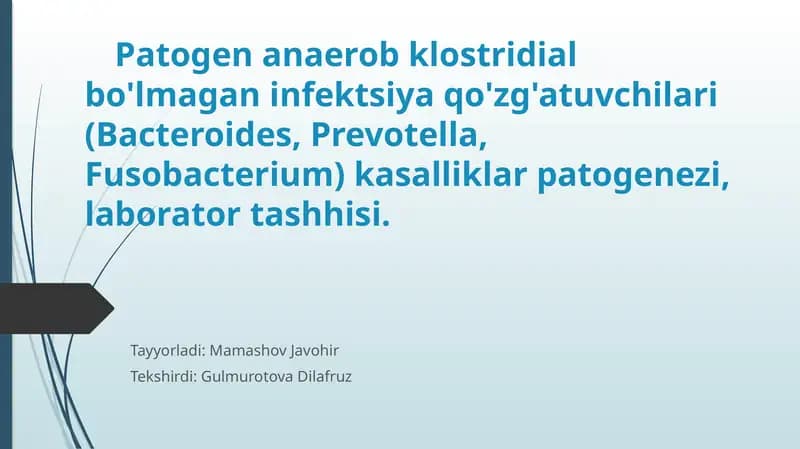 Patogen anaerob klostridial bo'lmagan infektsiya qo'zg'atuvchilari (Bacteroides, Prevotella, Fusobacterium) kasalliklar patogenezi, laborator tashhisi.

Tayyorladi: Mamashov Javohir

Tekshirdi: Gulmurotova Dilafruz